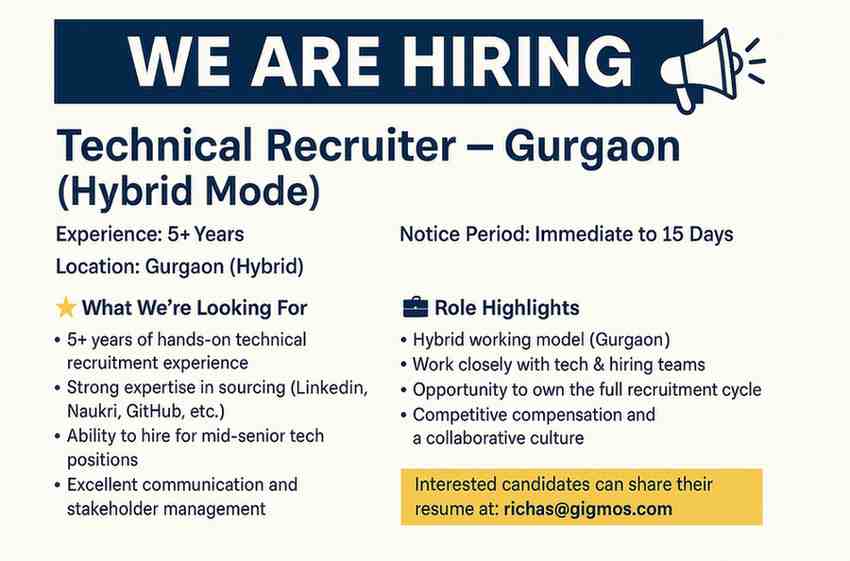 WE ARE HIRING

Technical Recruiter – Gurgaon (Hybrid Mode)

Experience: 5+ Years

Location: Gurgaon (Hybrid)

Notice Period: Immediate to 15 Days

What We're Looking For

• 5+ years of hands-on technical recruitment experience
• Strong expertise in sourcing (Linkedin, Naukri, GitHub, etc.)
• Ability to hire for mid-senior tech positions
• Excellent communication and stakeholder management

Role Highlights

• Hybrid working model (Gurgaon)
• Work closely with tech & hiring teams
• Opportunity to own the full recruitment cycle
• Competitive compensation and a collaborative culture

Interested candidates can share their resume at: richas@gigmos.com